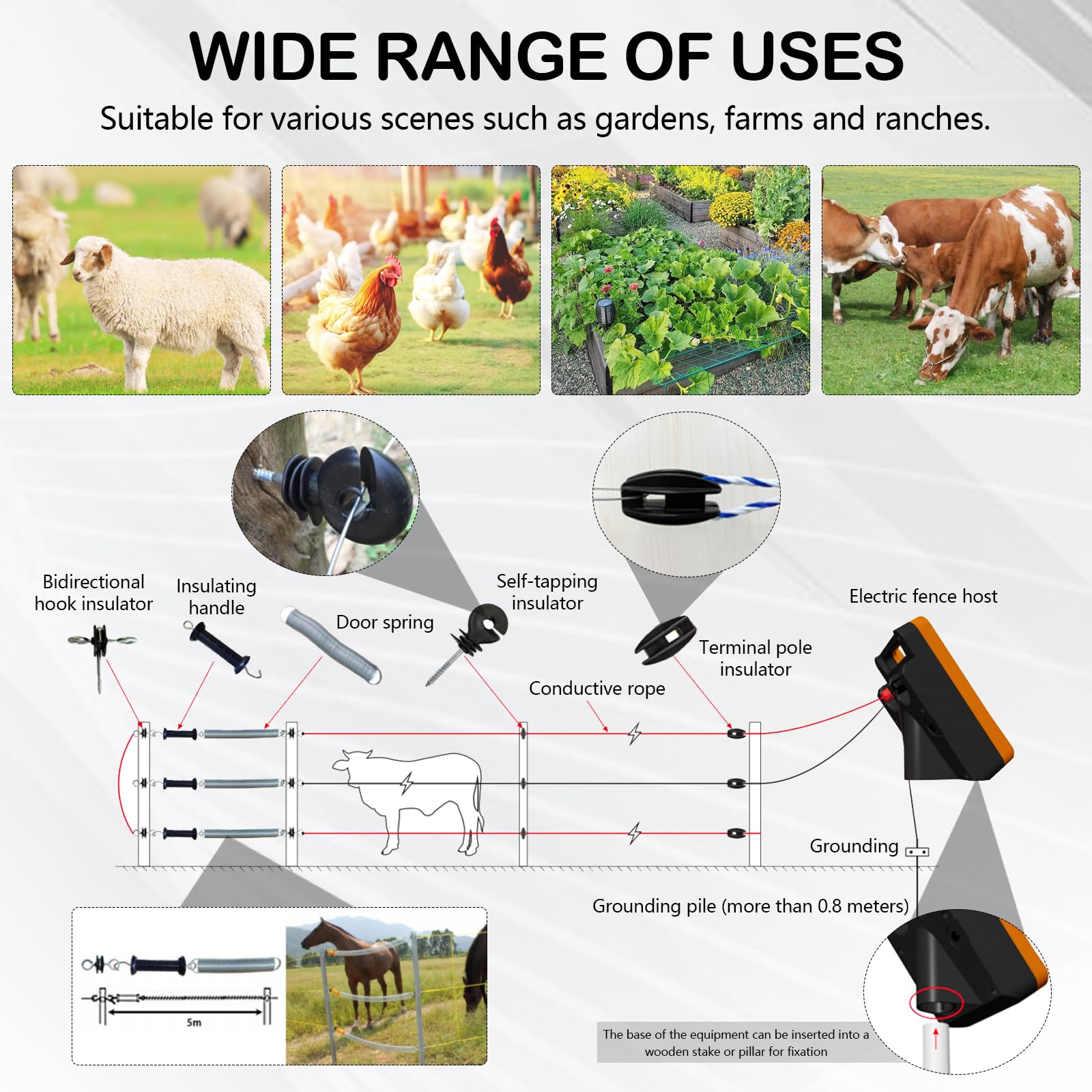 WIDE RANGE OF USES

Suitable for various scenes such as gardens, farms and ranches.

Bidirectional hook insulator

Insulating handle

Door spring

Self-tapping insulator

Terminal pole insulator

Conductive rope

Electric fence host

Grounding

Grounding pile (more than 0.8 meters)

5m

The base of the equipment can be inserted into a wooden stake or pillar for fixation